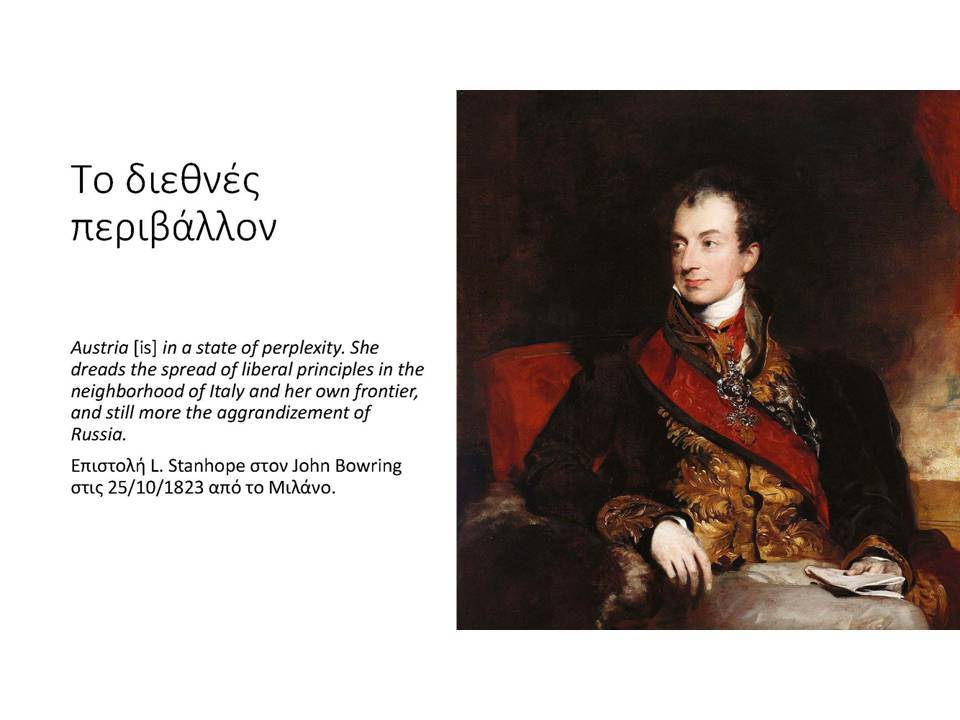 Το διεθνές περιβάλλον

Austria [is] in a state of perplexity. She dreads the spread of liberal principles in the neighborhood of Italy and her own frontier, and still more the aggrandizement of Russia.

Επιστολή L. Stanhope στον John Bowring στις 25/10/1823 από το Μιλάνο.